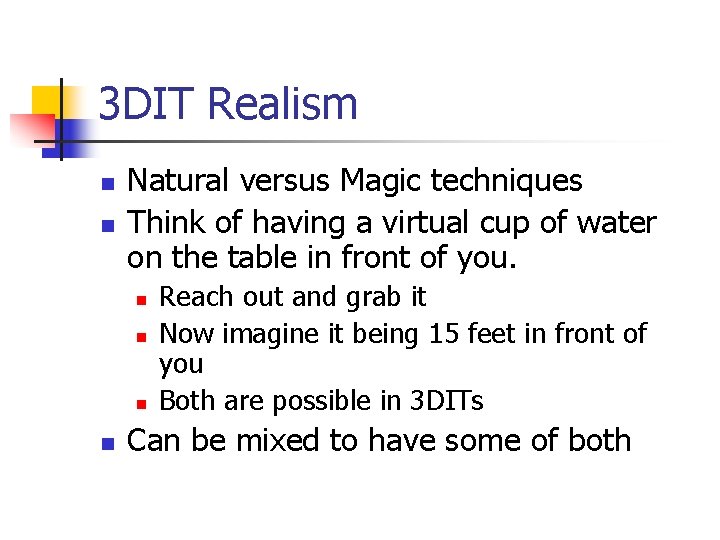 3DIT Realism

- Natural versus Magic techniques
- Think of having a virtual cup of water on the table in front of you.
  - Reach out and grab it
  - Now imagine it being 15 feet in front of you
  - Both are possible in 3DITs
- Can be mixed to have some of both